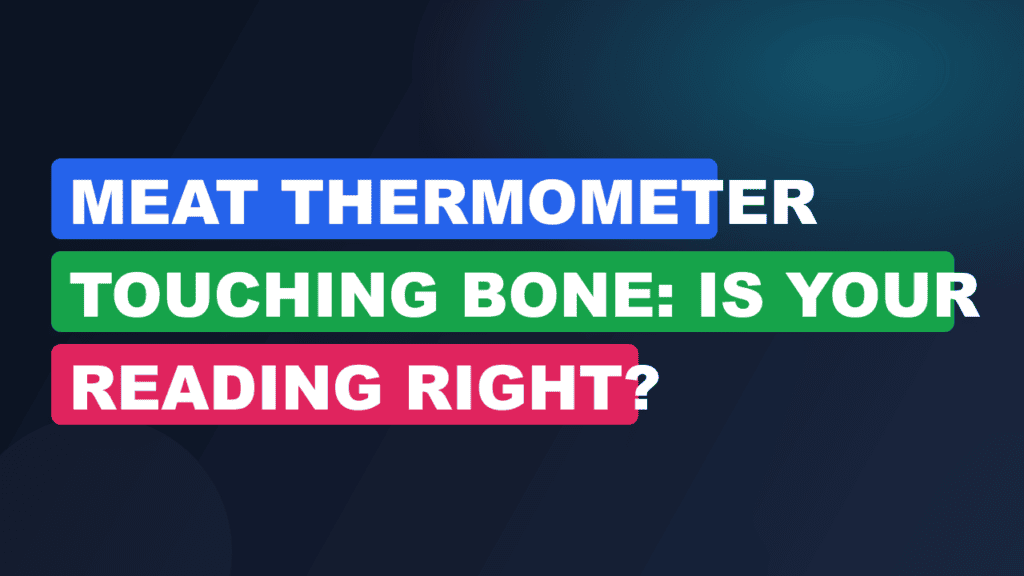 MEAT THERMOMETER TOUCHING BONE: IS YOUR READING RIGHT?